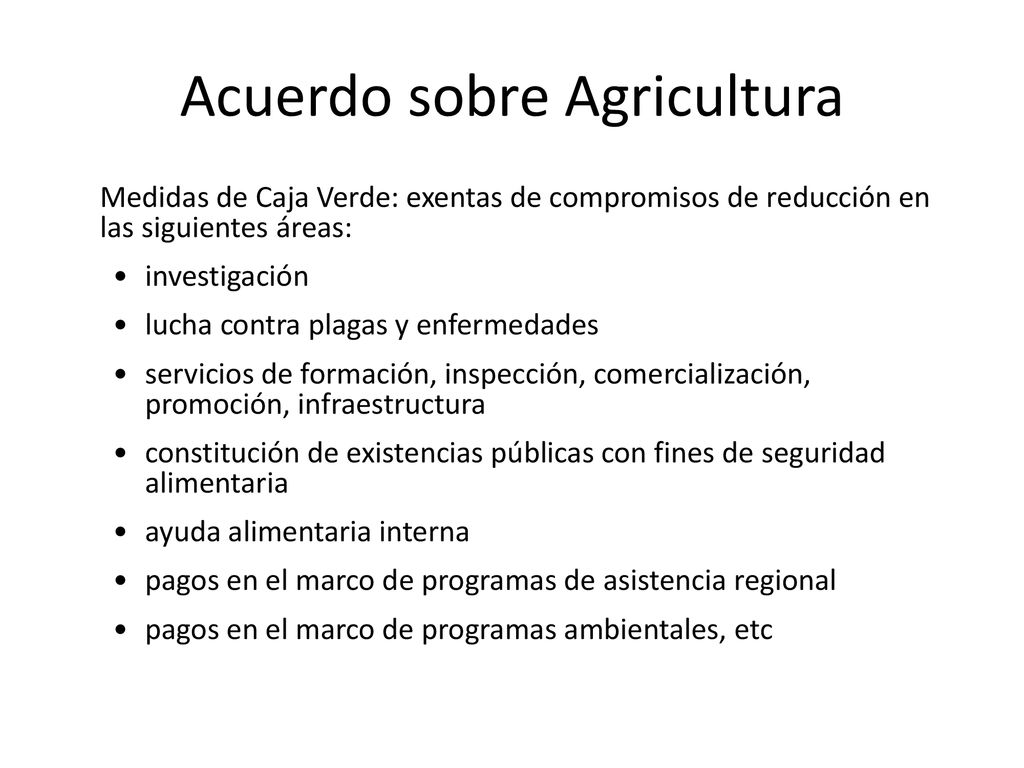 Acuerdo sobre Agricultura

Medidas de Caja Verde: exentas de compromisos de reducción en las siguientes áreas:

• investigación
• lucha contra plagas y enfermedades
• servicios de formación, inspección, comercialización, promoción, infraestructura
• constitución de existencias públicas con fines de seguridad alimentaria
• ayuda alimentaria interna
• pagos en el marco de programas de asistencia regional
• pagos en el marco de programas ambientales, etc